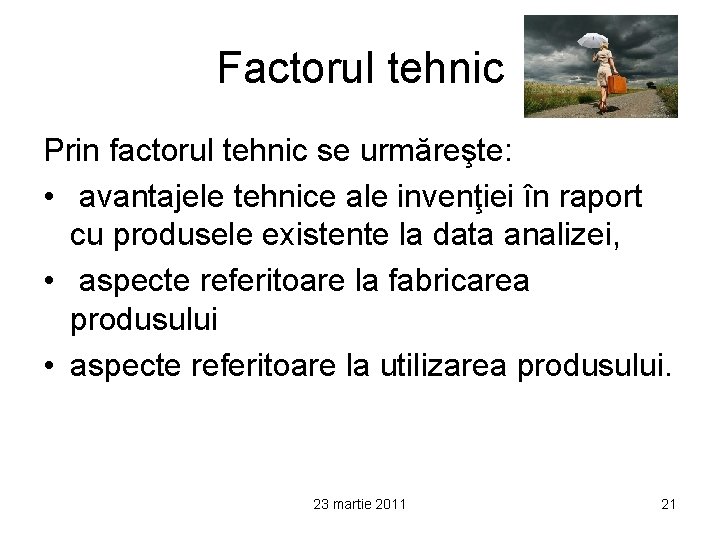 Factorul tehnic

Prin factorul tehnic se urmăreşte:

• avantajele tehnice ale invenţiei în raport cu produsele existente la data analizei,
• aspecte referitoare la fabricarea produsului
• aspecte referitoare la utilizarea produsului.

23 martie 2011

21